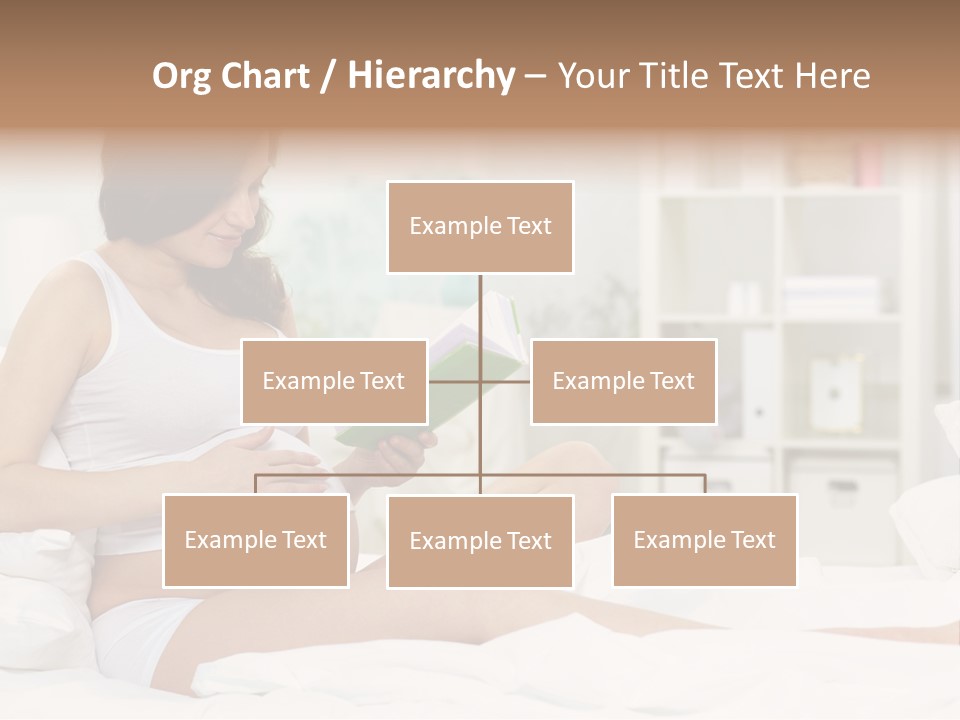 Org Chart / Hierarchy – Your Title Text Here

Example Text

Example Text

Example Text

Example Text

Example Text

Example Text